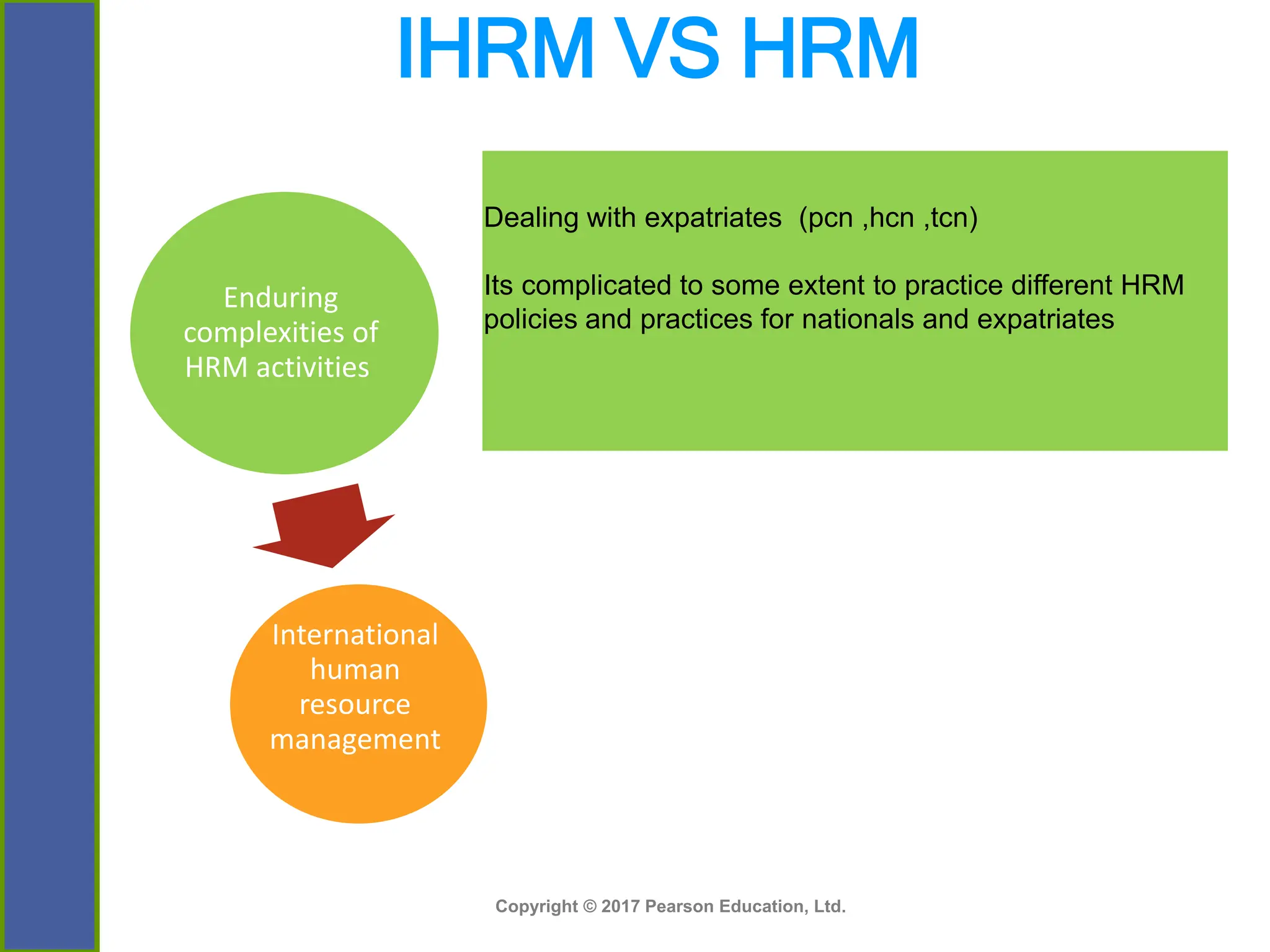 IHRM VS HRM

Enduring complexities of HRM activities

Dealing with expatriates (pcn ,hcn ,tcn)

Its complicated to some extent to practice different HRM policies and practices for nationals and expatriates

International human resource management

Copyright © 2017 Pearson Education, Ltd.